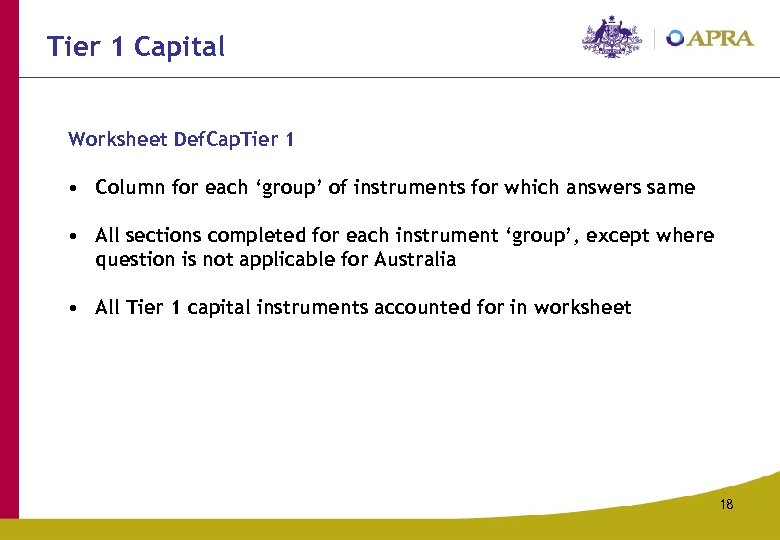 Tier 1 Capital

APRA

Worksheet DefCapTier 1

• Column for each ‘group’ of instruments for which answers same

• All sections completed for each instrument ‘group’, except where question is not applicable for Australia

• All Tier 1 capital instruments accounted for in worksheet

18